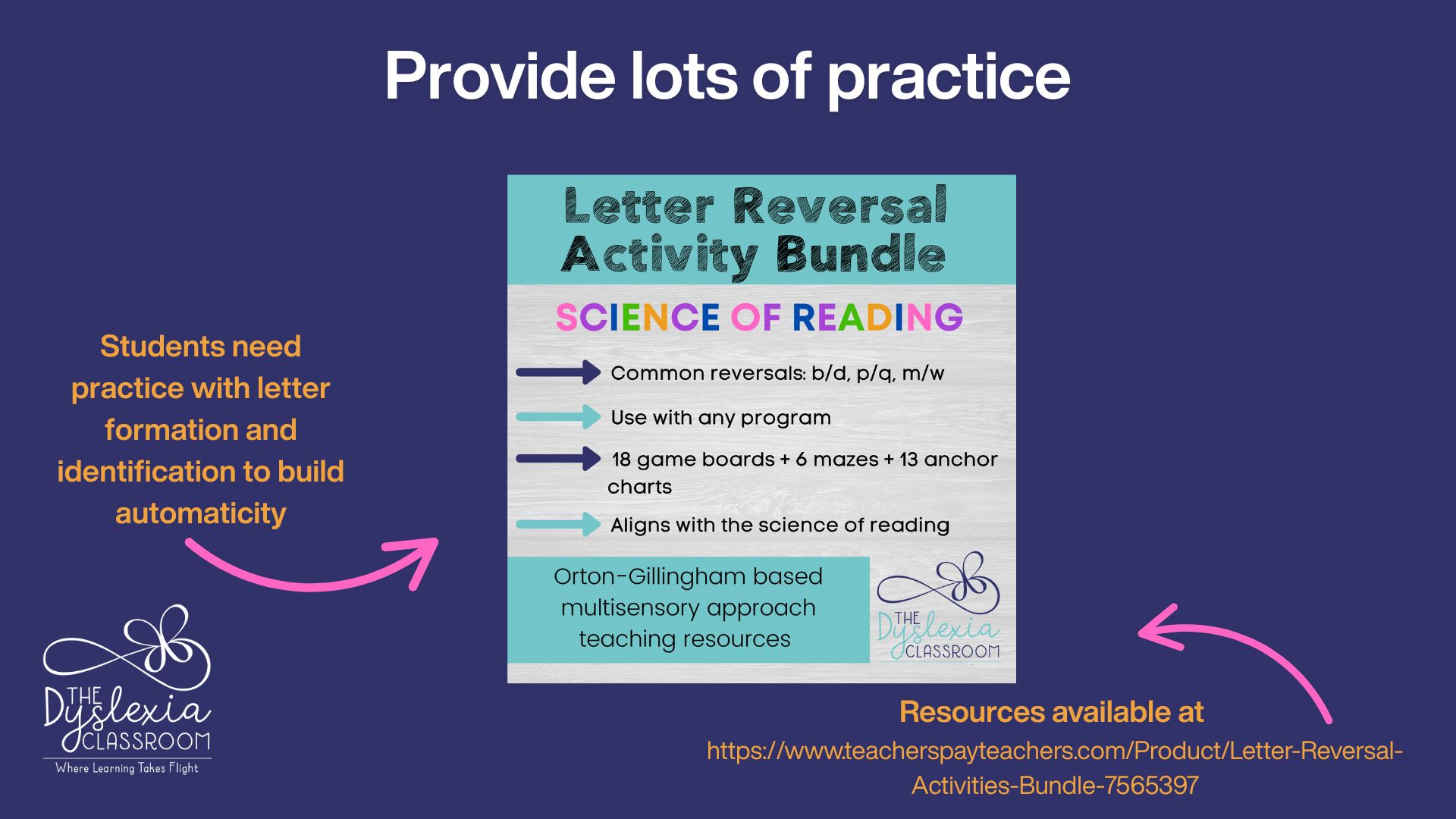 Provide lots of practice

Students need practice with letter formation and identification to build automaticity

Letter Reversal Activity Bundle

SCIENCE OF READING

Common reversals: b/d, p/q, m/w

Use with any program

18 game boards + 6 mazes + 13 anchor charts

Aligns with the science of reading

Orton-Gillingham based multisensory approach teaching resources

THE Dyslexia CLASSROOM

THE Dyslexia CLASSROOM
Where Learning Takes Flight

Resources available at
https://www.teacherspayteachers.com/Product/Letter-Reversal-Activities-Bundle-7565397